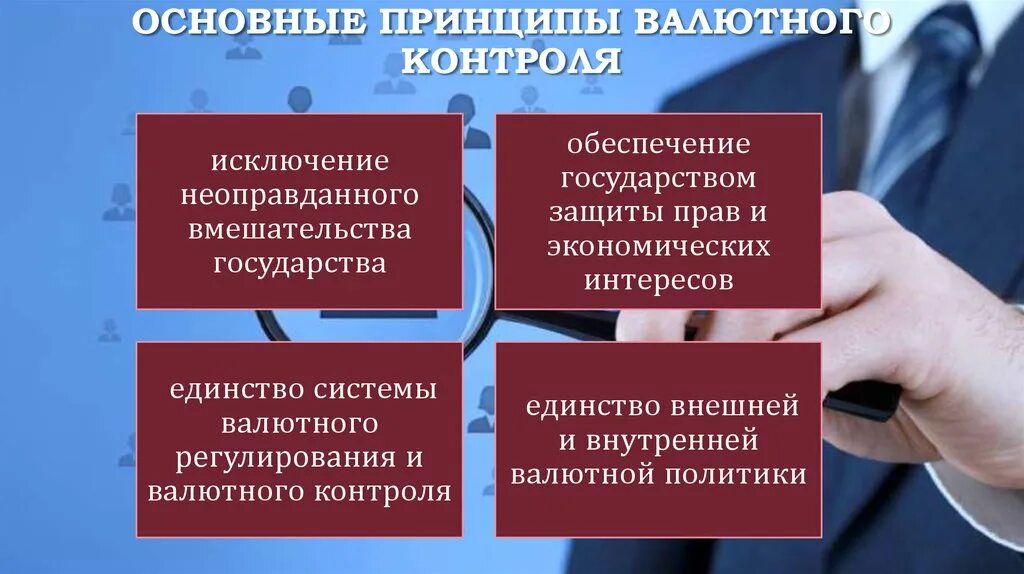 ОСНОВНЫЕ ПРИНЦИПЫ ВАЛЮТНОГО КОНТРОЛЯ

исключение неоправданного вмешательства государства

обеспечение государством защиты прав и экономических интересов

единство системы валютного регулирования и валютного контроля

единство внешней и внутренней валютной политики